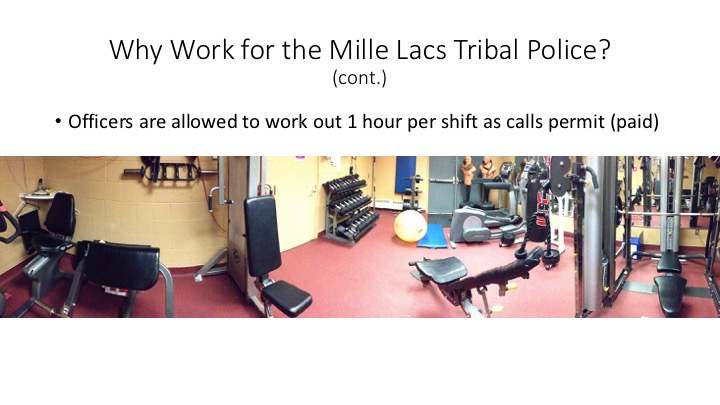 Why Work for the Mille Lacs Tribal Police?
(cont.)

• Officers are allowed to work out 1 hour per shift as calls permit (paid)